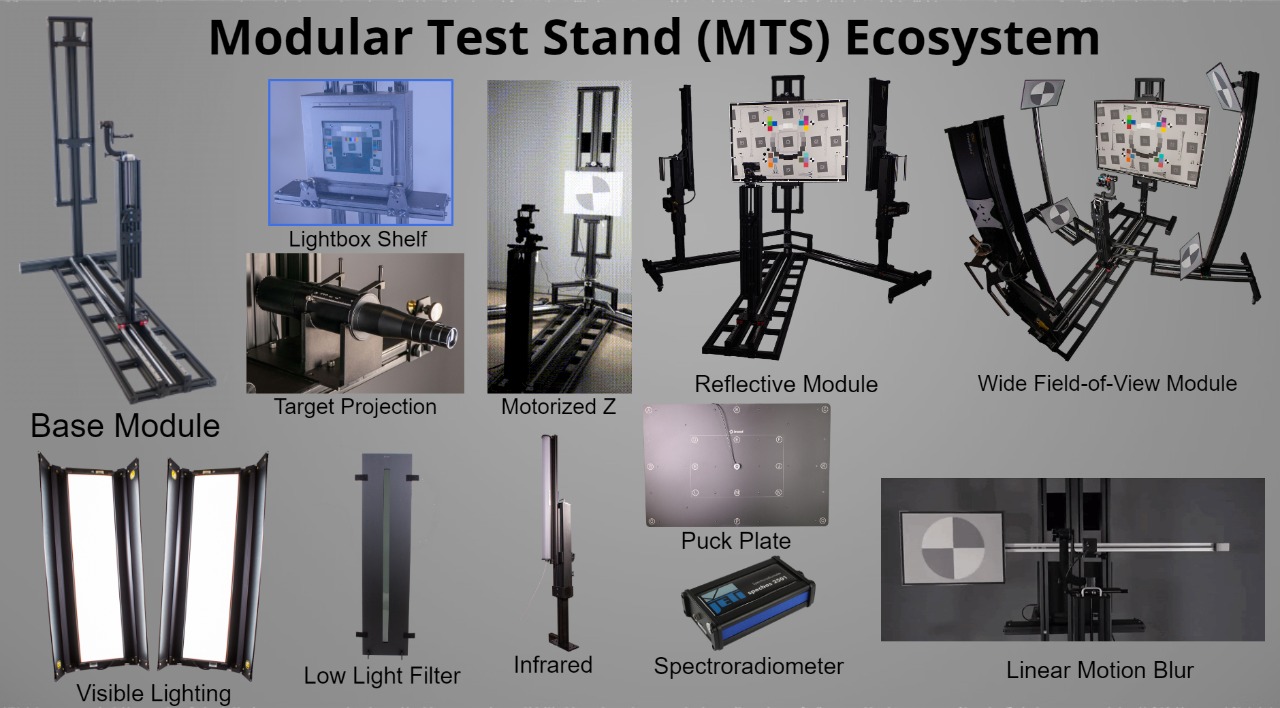 Modular Test Stand (MTS) Ecosystem

Lightbox Shelf

Target Projection

Motorized Z

Reflective Module

Wide Field-of-View Module

Base Module

Puck Plate

Visible Lighting

Low Light Filter

Infrared

Spectroradiometer

Linear Motion Blur